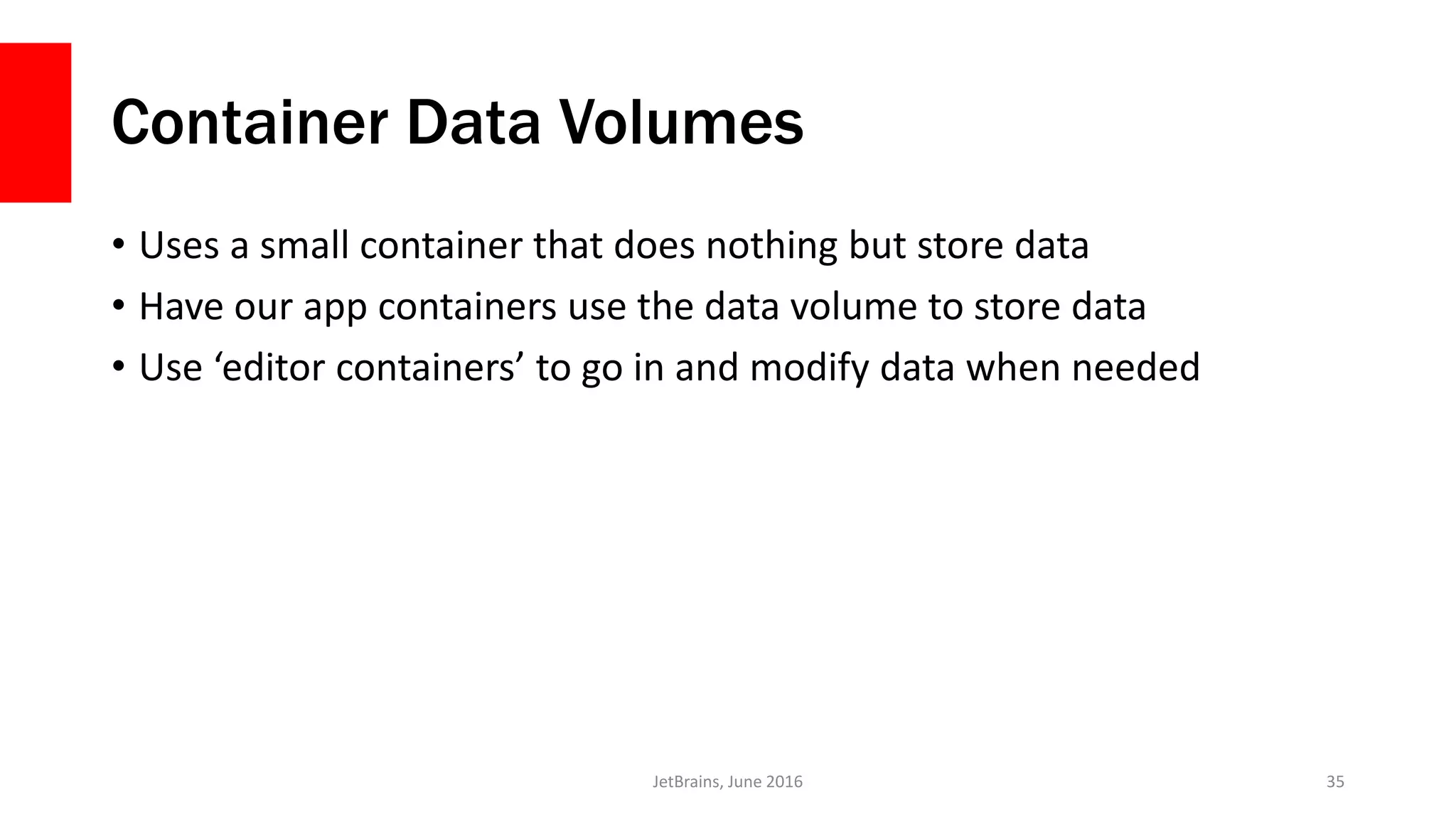 Container Data Volumes

• Uses a small container that does nothing but store data
• Have our app containers use the data volume to store data
• Use ‘editor containers’ to go in and modify data when needed

JetBrains, June 2016

35